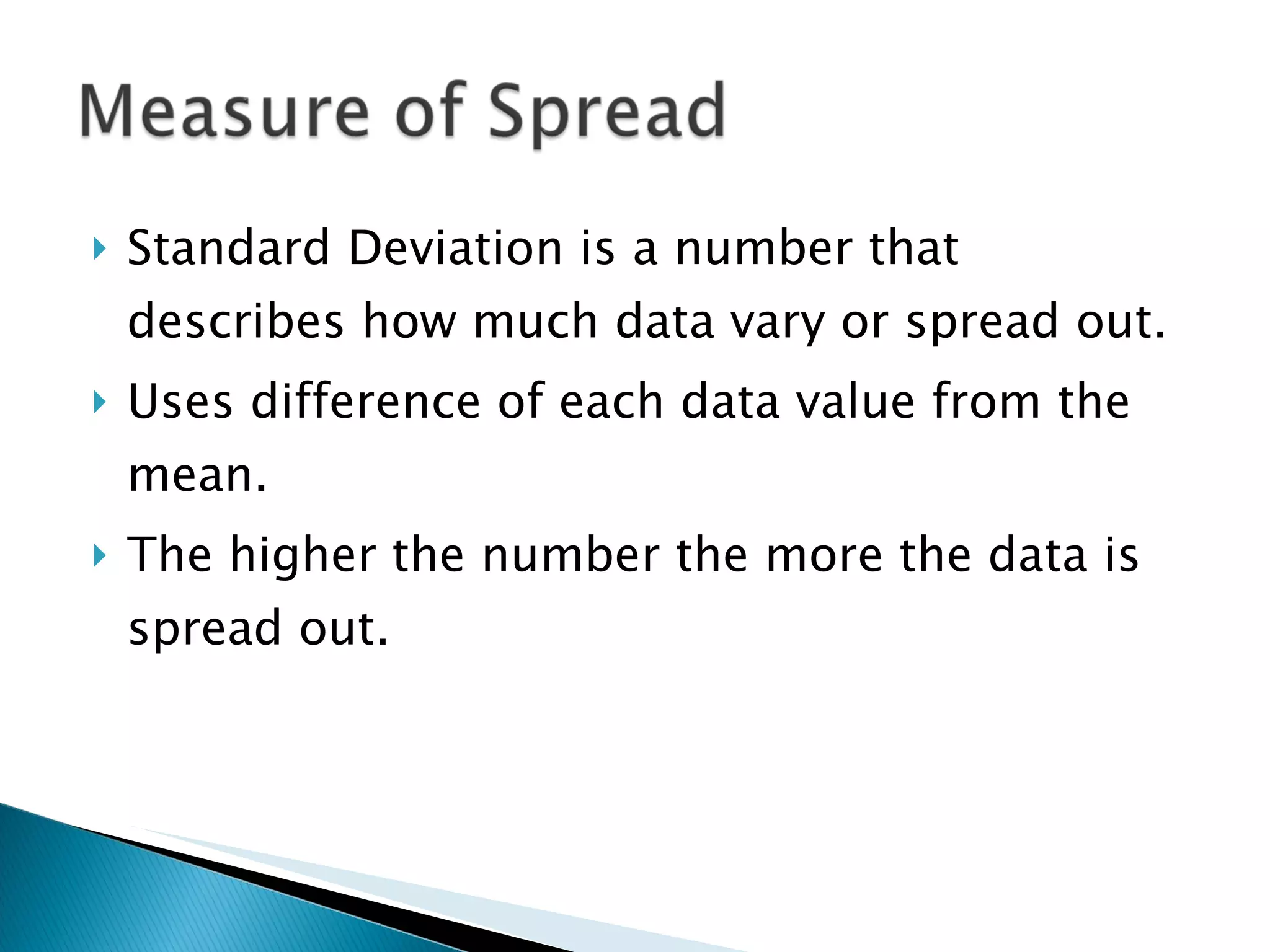 Measure of Spread

Standard Deviation is a number that describes how much data vary or spread out.

Uses difference of each data value from the mean.

The higher the number the more the data is spread out.